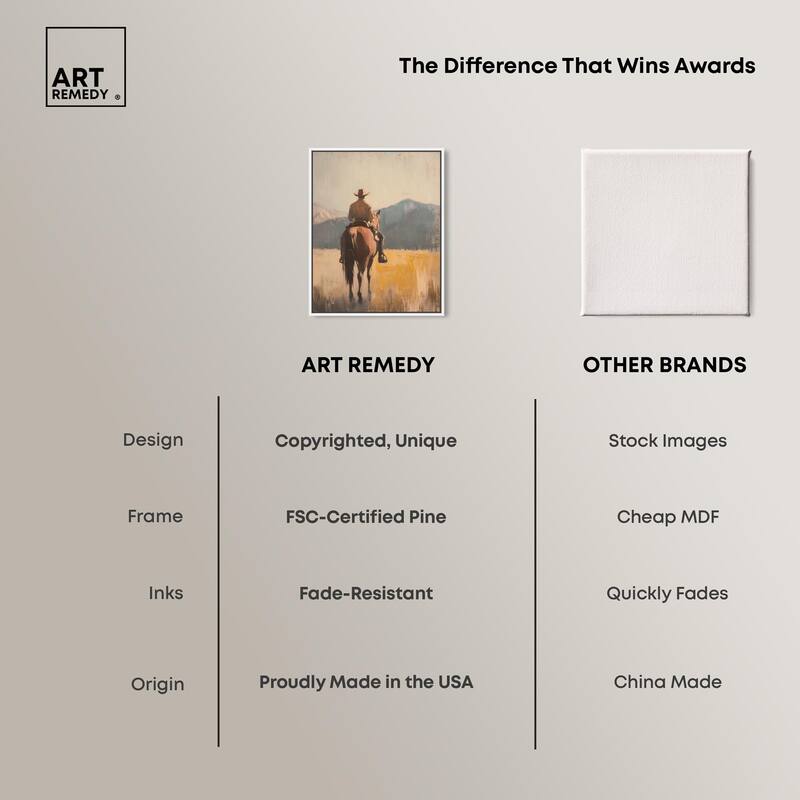 ART REMEDY ®

The Difference That Wins Awards

| | ART REMEDY | OTHER BRANDS |
|---|---|---|
| Design | Copyrighted, Unique | Stock Images |
| Frame | FSC-Certified Pine | Cheap MDF |
| Inks | Fade-Resistant | Quickly Fades |
| Origin | Proudly Made in the USA | China Made |